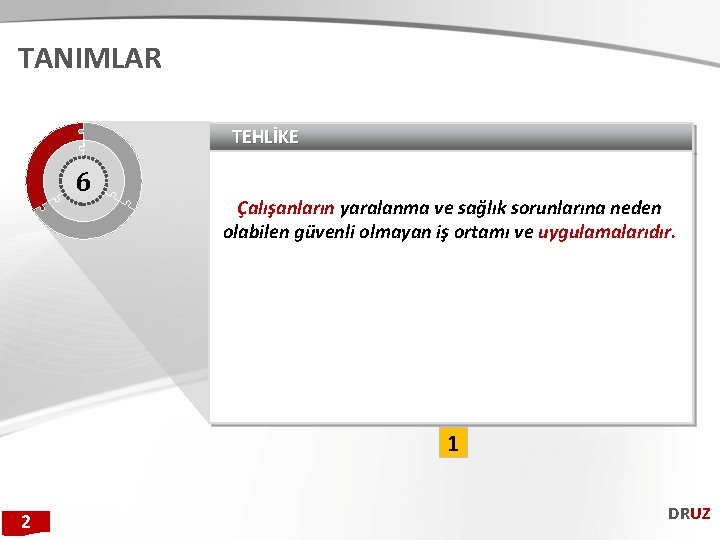 TANIMLAR

6

TEHLİKE

Çalışanların yaralanma ve sağlık sorunlarına neden olabilen güvenli olmayan iş ortamı ve uygulamalarıdır.

1

2

DRUZ